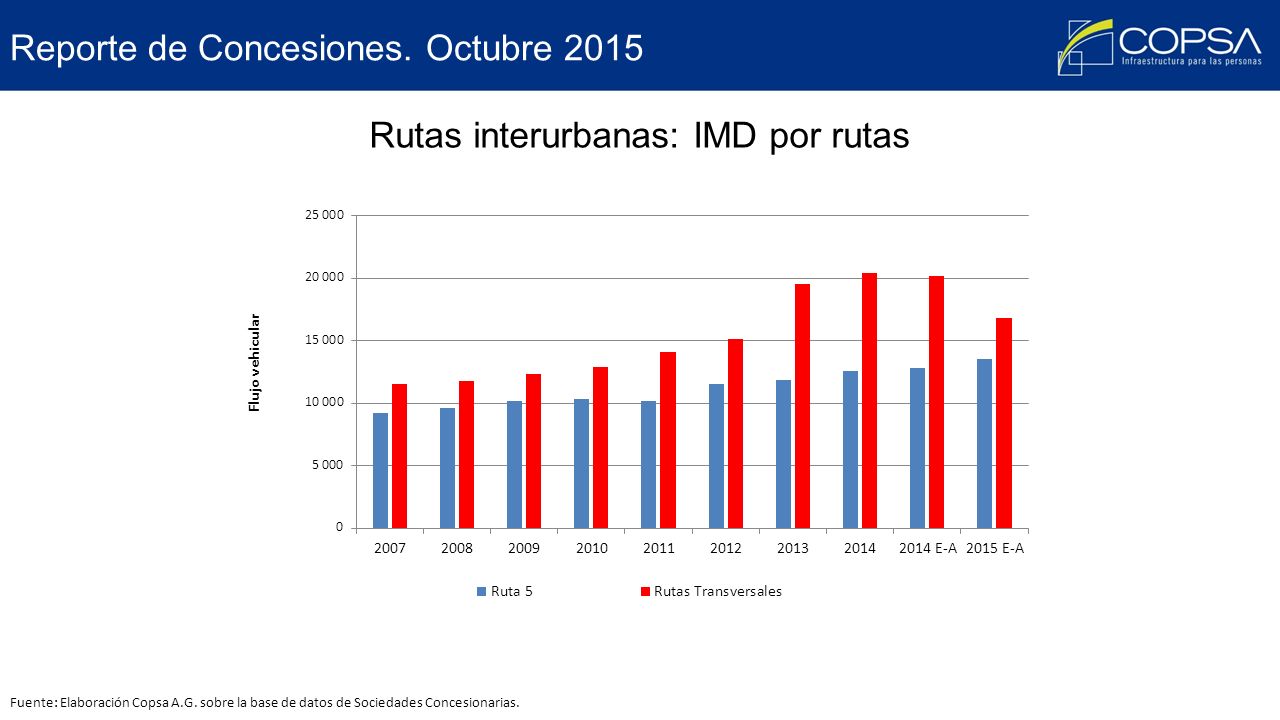 Reporte de Concesiones. Octubre 2015

COPSA
Infraestructura para las personas

Rutas interurbanas: IMD por rutas

Flujo vehicular

25 000
20 000
15 000
10 000
5 000
0

2007 2008 2009 2010 2011 2012 2013 2014 2014 E-A 2015 E-A

Ruta 5
Rutas Transversales

Fuente: Elaboración Copsa A.G. sobre la base de datos de Sociedades Concesionarias.